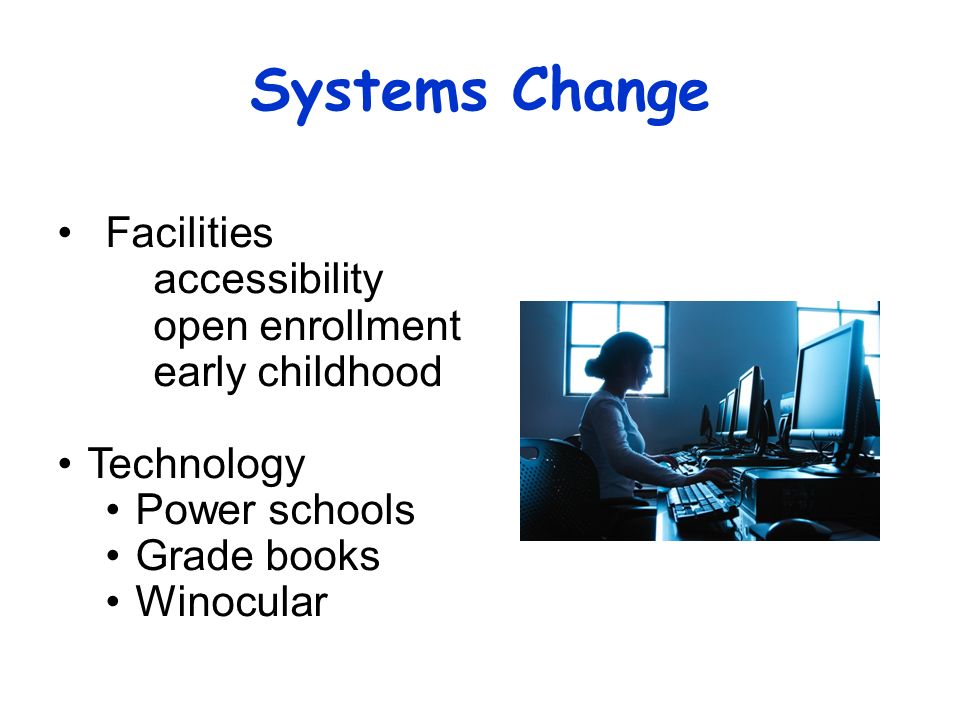 Systems Change

• Facilities
accessibility
open enrollment
early childhood

• Technology
• Power schools
• Grade books
• Winocular